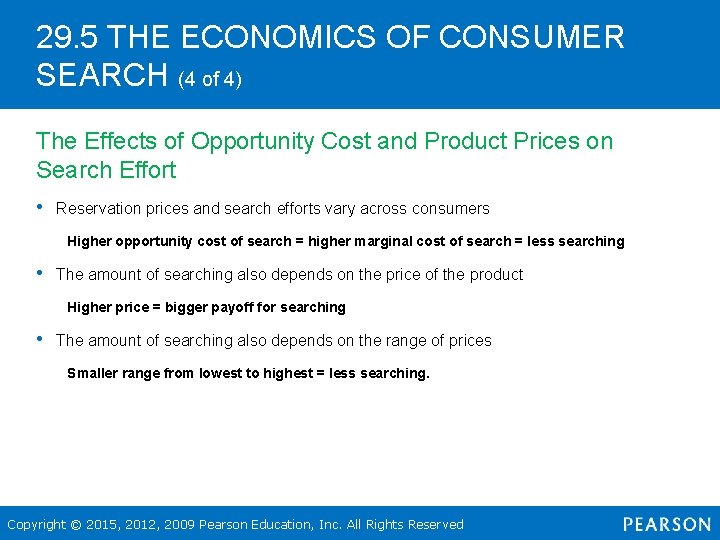 29.5 THE ECONOMICS OF CONSUMER SEARCH (4 of 4)

The Effects of Opportunity Cost and Product Prices on Search Effort

• Reservation prices and search efforts vary across consumers

Higher opportunity cost of search = higher marginal cost of search = less searching

• The amount of searching also depends on the price of the product

Higher price = bigger payoff for searching

• The amount of searching also depends on the range of prices

Smaller range from lowest to highest = less searching.

Copyright © 2015, 2012, 2009 Pearson Education, Inc. All Rights Reserved

PEARSON